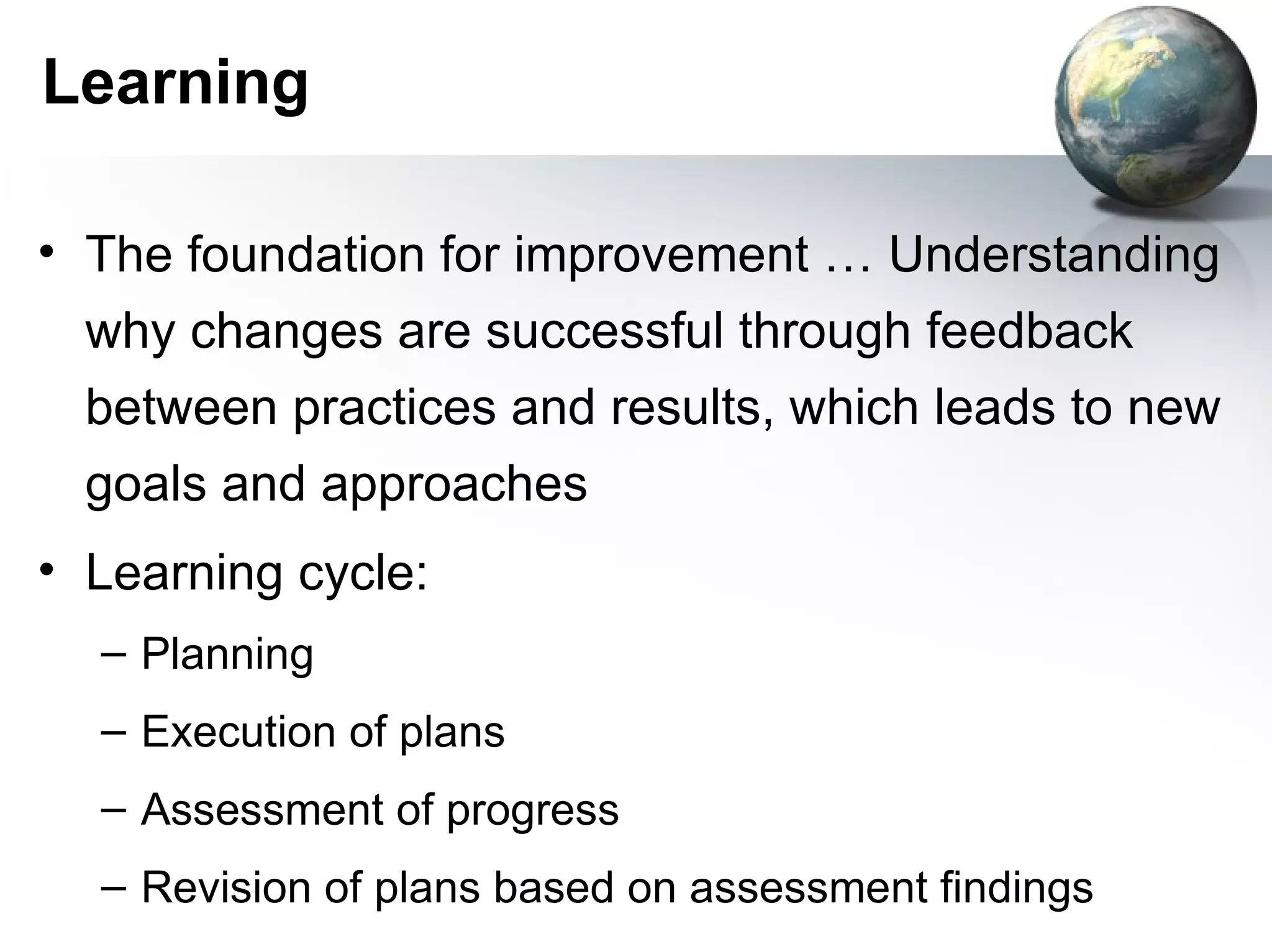 Learning

• The foundation for improvement … Understanding why changes are successful through feedback between practices and results, which leads to new goals and approaches

• Learning cycle:
– Planning
– Execution of plans
– Assessment of progress
– Revision of plans based on assessment findings